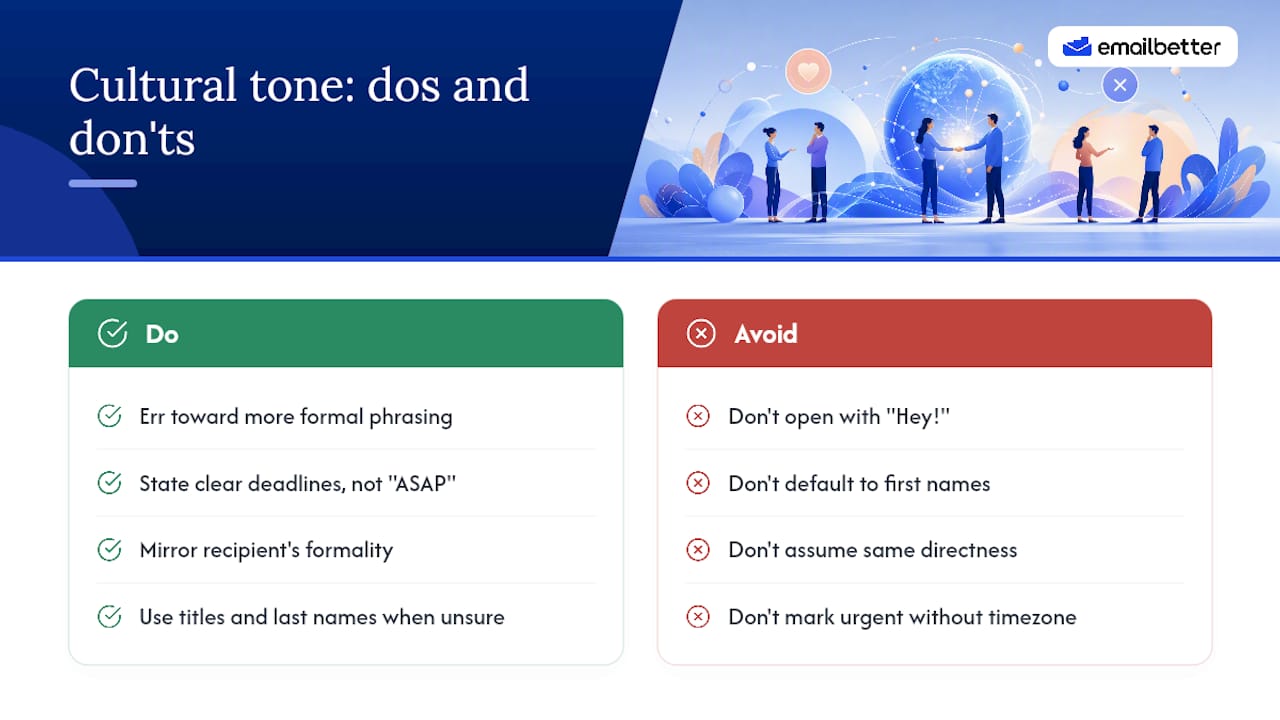 Cultural tone: dos and don'ts

emailbetter

Do

Err toward more formal phrasing

State clear deadlines, not "ASAP"

Mirror recipient's formality

Use titles and last names when unsure

Avoid

Don't open with "Hey!"

Don't default to first names

Don't assume same directness

Don't mark urgent without timezone